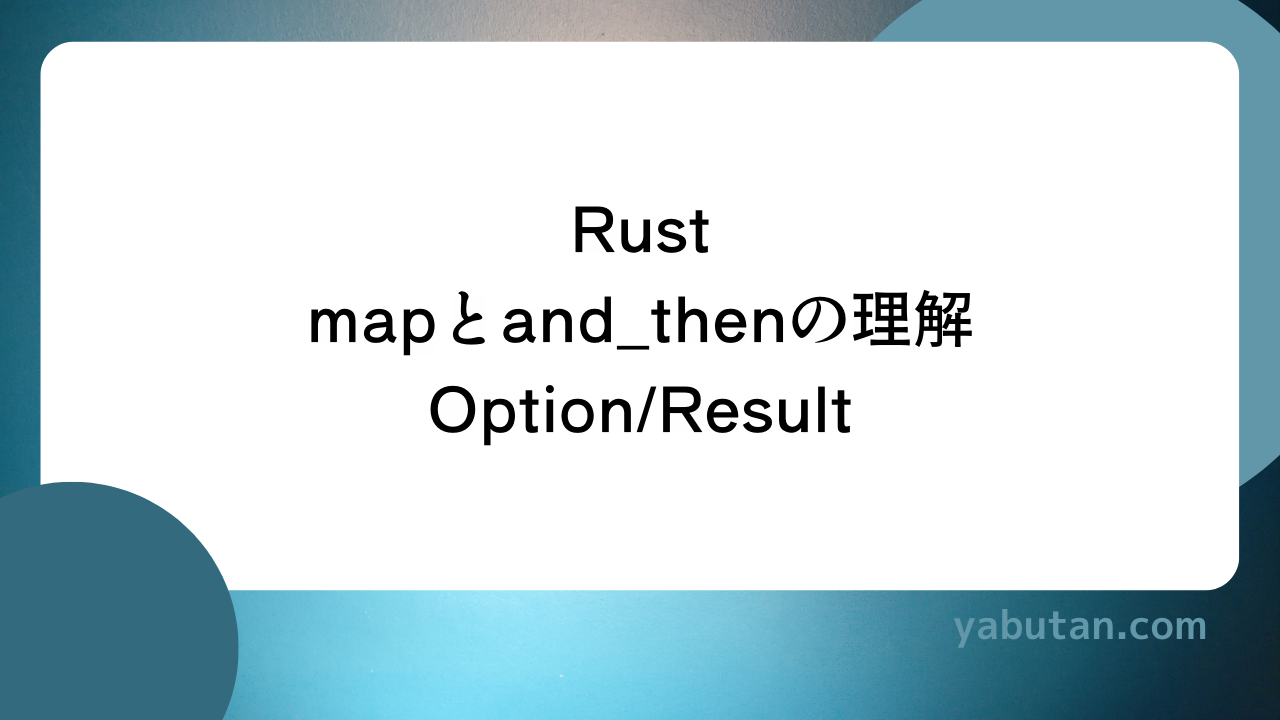 Rust
mapとand_thenの理解
Option/Result

yabutan.com